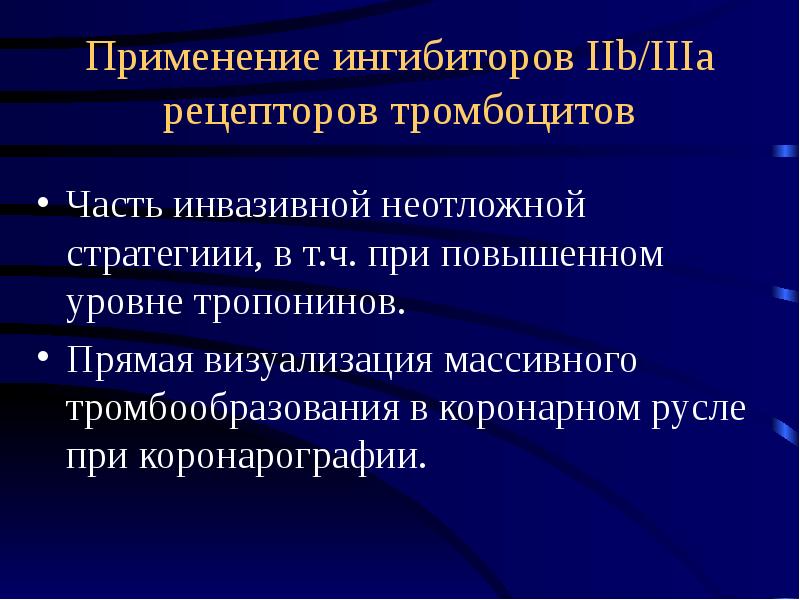 Применение ингибиторов IIb/IIIa рецепторов тромбоцитов

• Часть инвазивной неотложной стратегиии, в т.ч. при повышенном уровне тропонинов.

• Прямая визуализация массивного тромбообразования в коронарном русле при коронарографии.